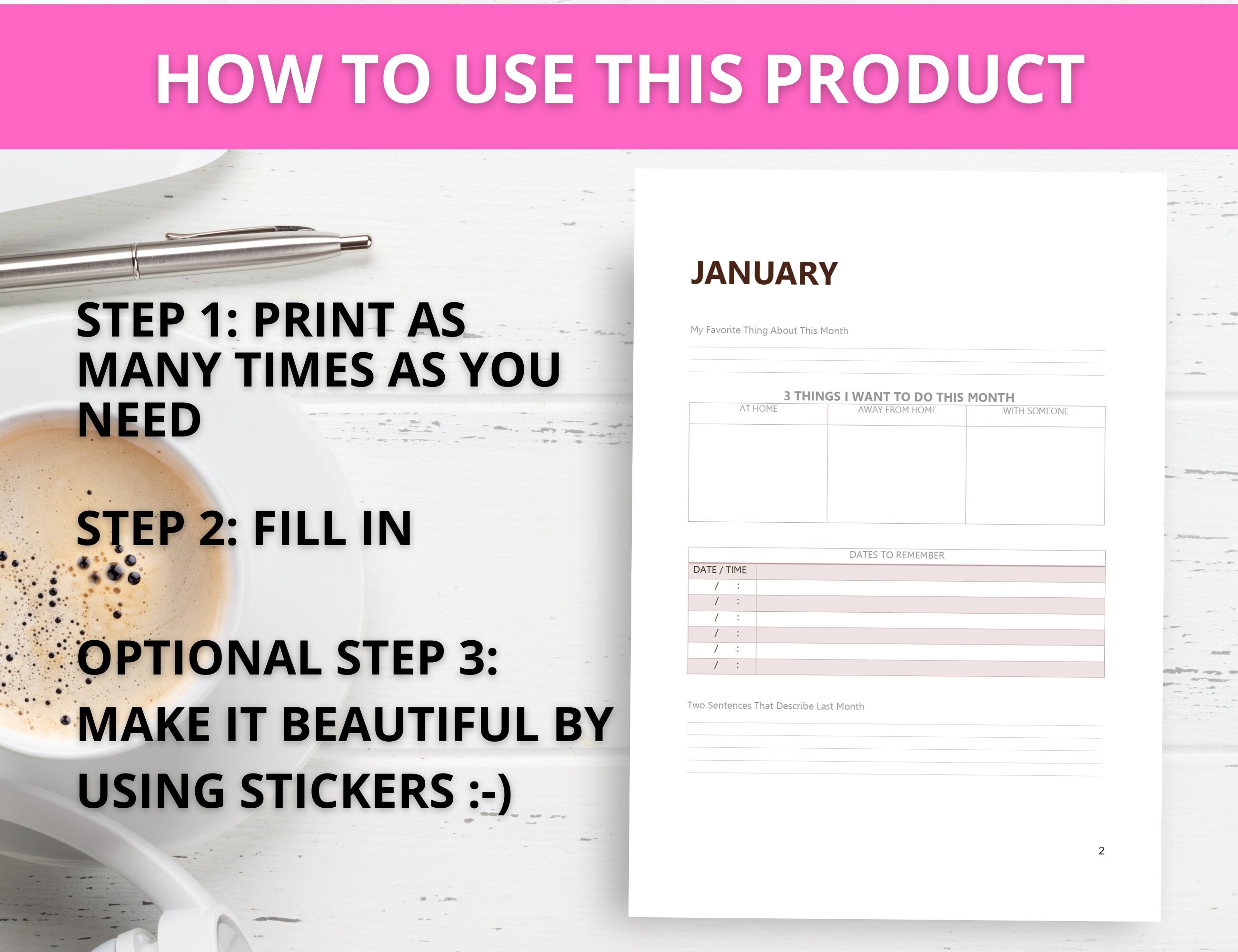 HOW TO USE THIS PRODUCT

STEP 1: PRINT AS MANY TIMES AS YOU NEED

STEP 2: FILL IN

OPTIONAL STEP 3: MAKE IT BEAUTIFUL BY USING STICKERS :-)

JANUARY

My Favorite Thing About This Month

3 THINGS I WANT TO DO THIS MONTH

| AT HOME | AWAY FROM HOME | WITH SOMEONE |
|---|---|---|
| | | |

DATES TO REMEMBER

| DATE / TIME | |
|---|---|
| / : | |
| / : | |
| / : | |
| / : | |
| / : | |
| / : | |

Two Sentences That Describe Last Month

2